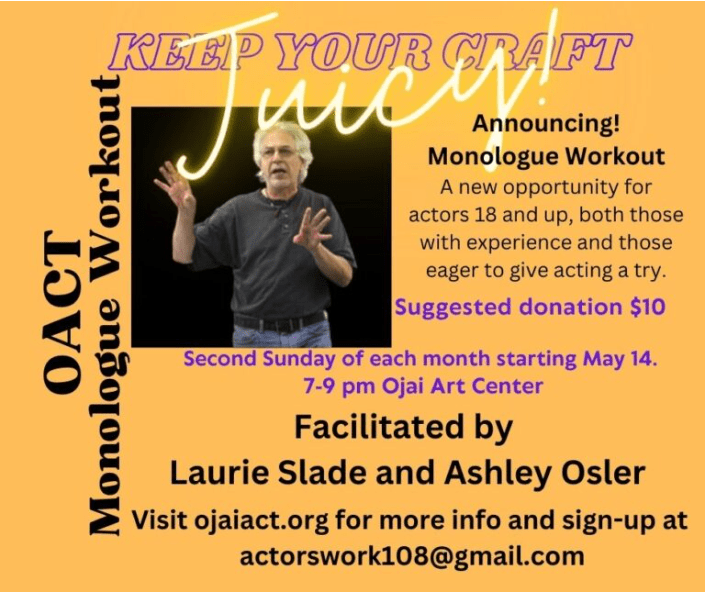 KEEP YOUR CRAFT
Juicy!

OACT
Monologue Workout

Announcing!
Monologue Workout
A new opportunity for actors 18 and up, both those with experience and those eager to give acting a try.

Suggested donation $10

Second Sunday of each month starting May 14.
7-9 pm Ojai Art Center

Facilitated by
Laurie Slade and Ashley Osler

Visit ojaiact.org for more info and sign-up at actorswork108@gmail.com